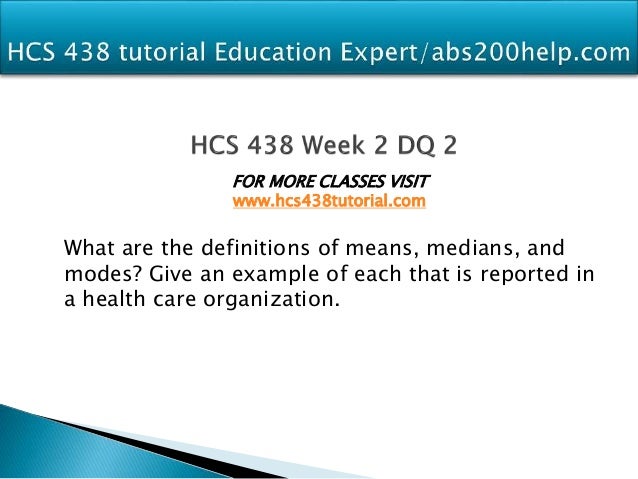 HCS 438 tutorial Education Expert/abs200help.com

HCS 438 Week 2 DQ 2

FOR MORE CLASSES VISIT
www.hcs438tutorial.com

What are the definitions of means, medians, and modes? Give an example of each that is reported in a health care organization.